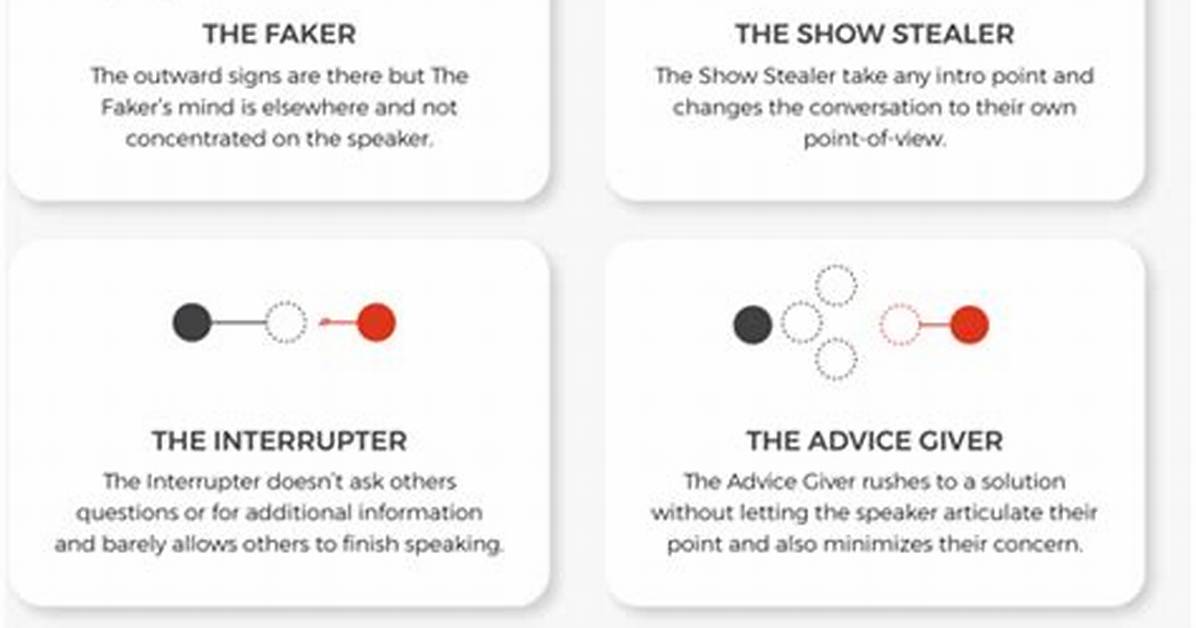 THE FAKER
The outward signs are there but The Faker's mind is elsewhere and not concentrated on the speaker.

THE SHOW STEALER
The Show Stealer take any intro point and changes the conversation to their own point-of-view.

THE INTERRUPTER
The Interrupter doesn't ask others questions or for additional information and barely allows others to finish speaking.

THE ADVICE GIVER
The Advice Giver rushes to a solution without letting the speaker articulate their point and also minimizes their concern.